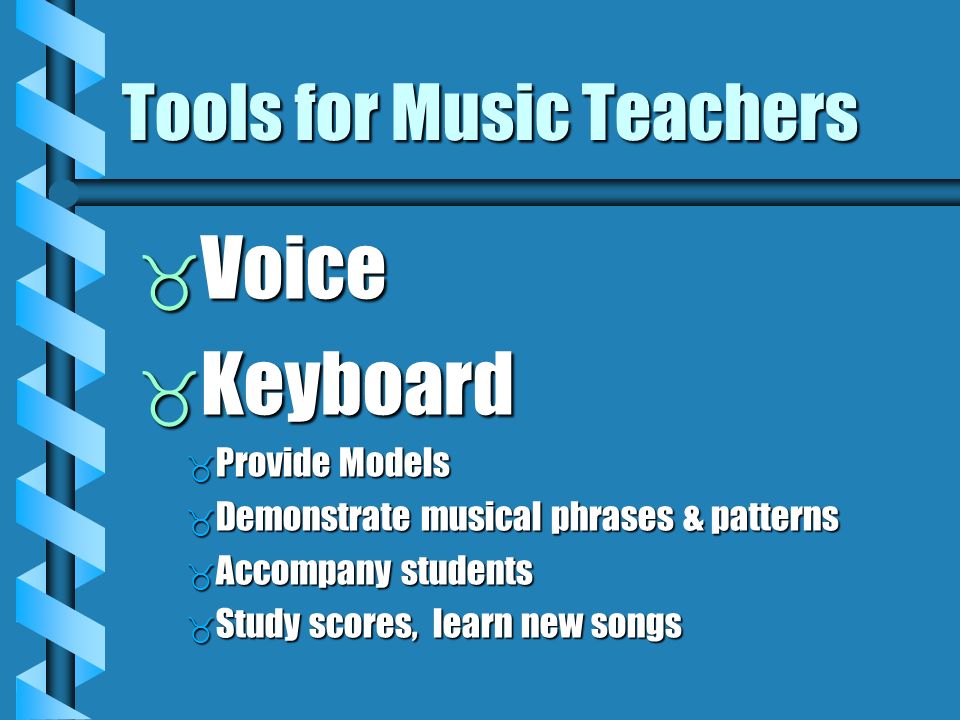 Tools for Music Teachers

Voice

Keyboard

Provide Models

Demonstrate musical phrases & patterns

Accompany students

Study scores, learn new songs